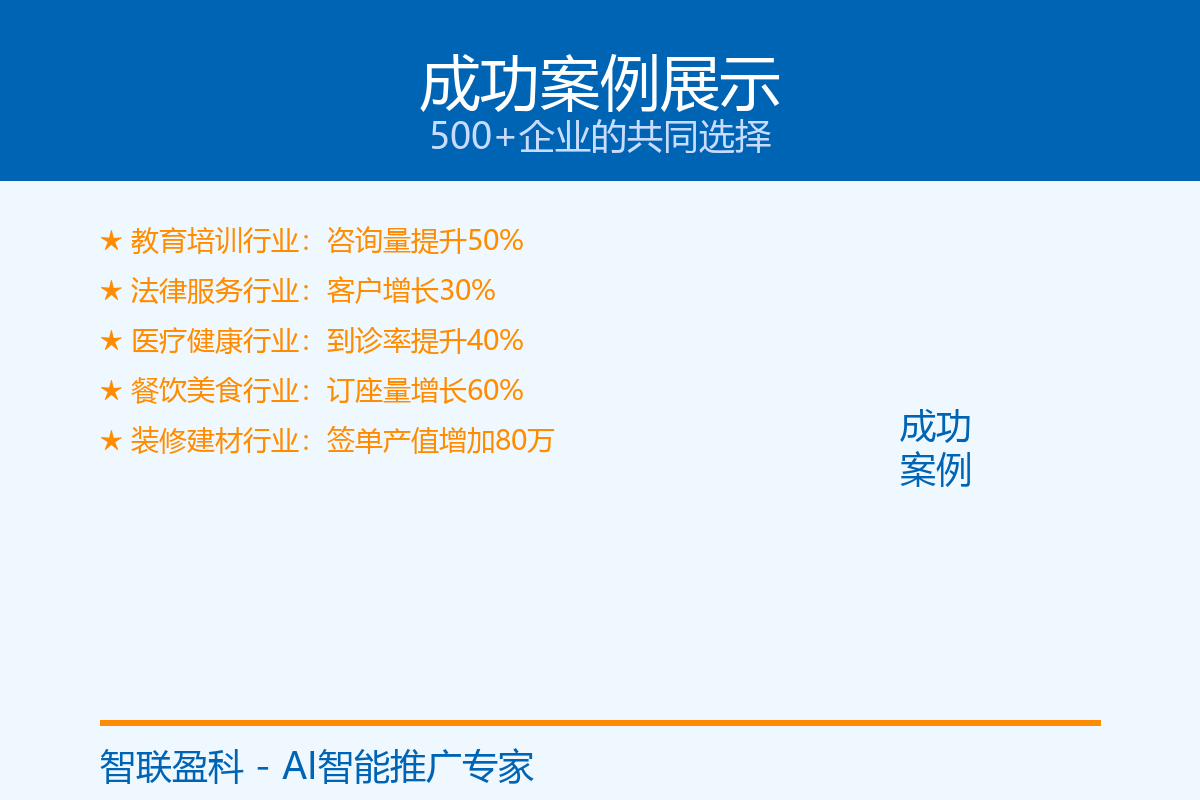 成功案例展示
500+企业的共同选择

★ 教育培训行业：咨询量提升50%
★ 法律服务行业：客户增长30%
★ 医疗健康行业：到诊率提升40%
★ 餐饮美食行业：订座量增长60%
★ 装修建材行业：签单产值增加80万

成功
案例

智联盈科 - AI智能推广专家